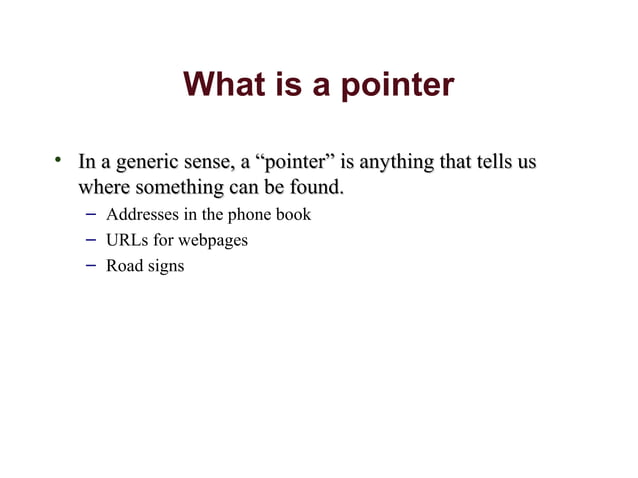 What is a pointer

• In a generic sense, a “pointer” is anything that tells us where something can be found.
  – Addresses in the phone book
  – URLs for webpages
  – Road signs